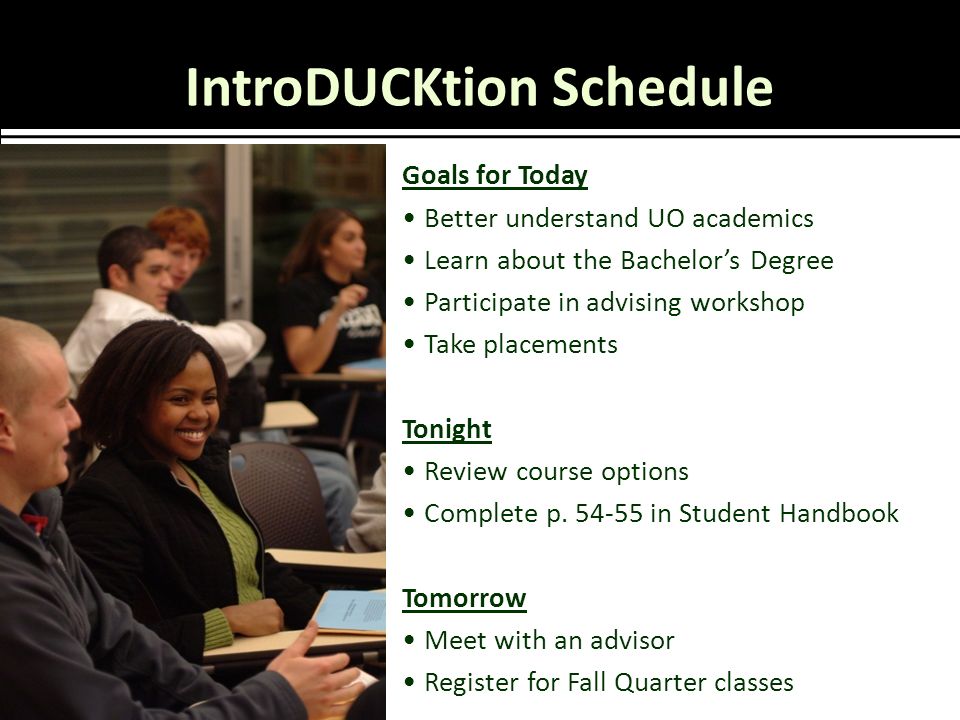 IntroDUCKtion Schedule

Goals for Today
• Better understand UO academics
• Learn about the Bachelor's Degree
• Participate in advising workshop
• Take placements

Tonight
• Review course options
• Complete p. 54-55 in Student Handbook

Tomorrow
• Meet with an advisor
• Register for Fall Quarter classes